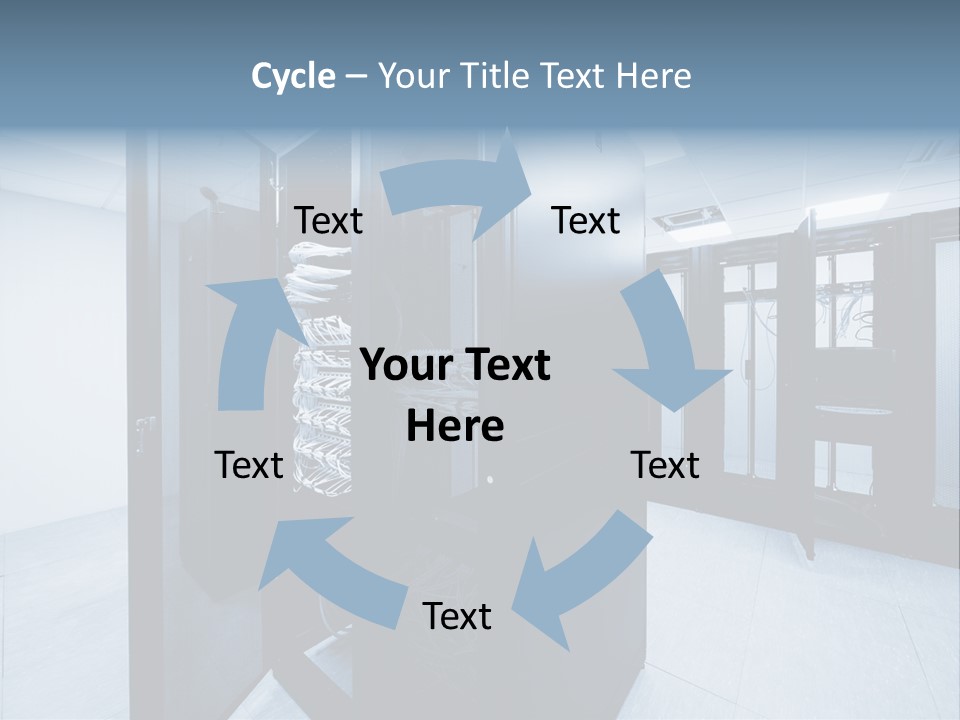 Cycle – Your Title Text Here

Text

Text

Your Text Here

Text

Text

Text